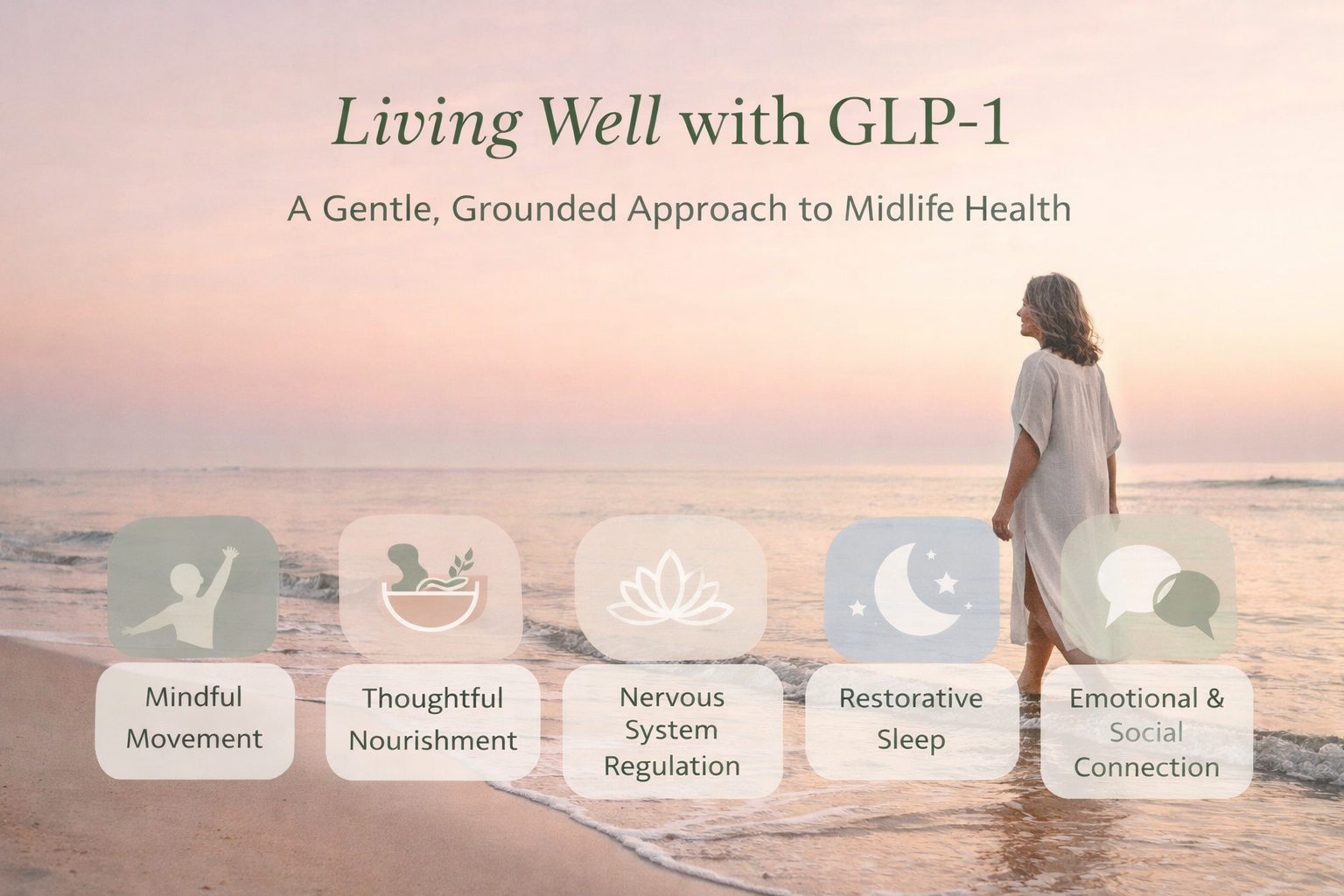 Living Well with GLP-1

A Gentle, Grounded Approach to Midlife Health

Mindful Movement

Thoughtful Nourishment

Nervous System Regulation

Restorative Sleep

Emotional & Social Connection